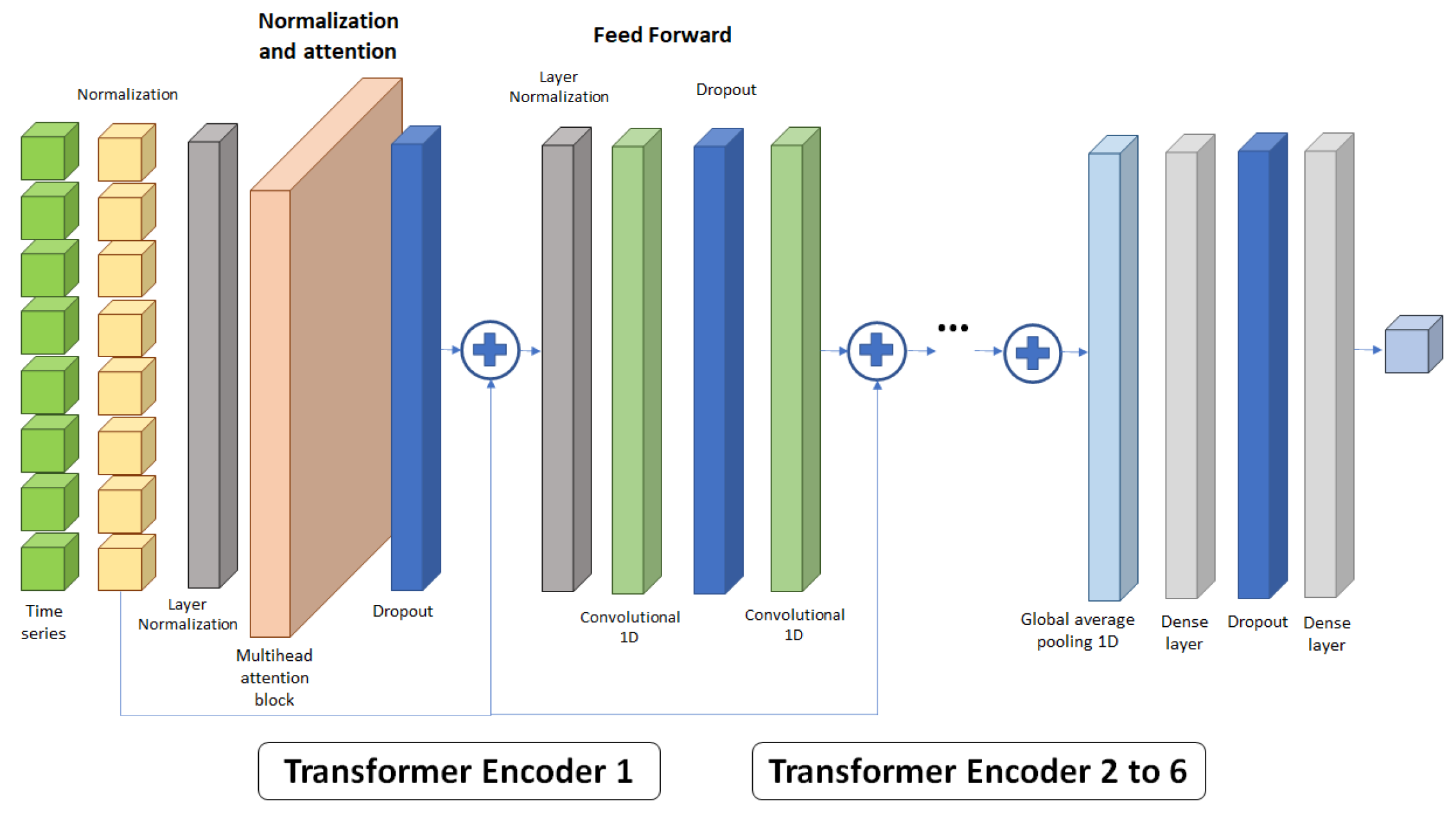 Normalization and attention

Feed Forward

Normalization

Layer Normalization

Dropout

...

Time series

Layer Normalization

Multihead attention block

Dropout

Convolutional 1D

Convolutional 1D

Global average pooling 1D

Dense layer

Dropout

Dense layer

Transformer Encoder 1

Transformer Encoder 2 to 6